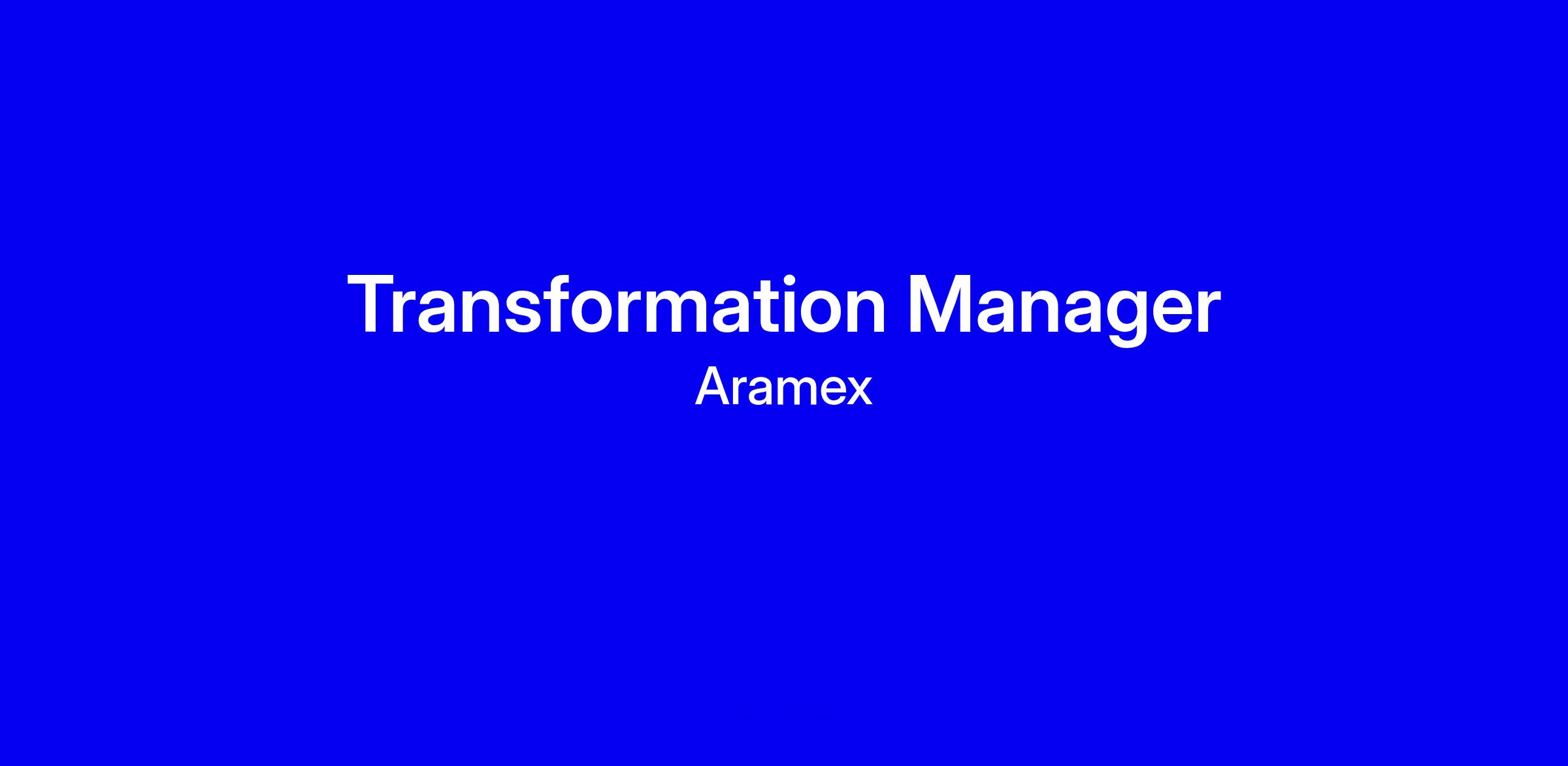 Transformation Manager
Aramex